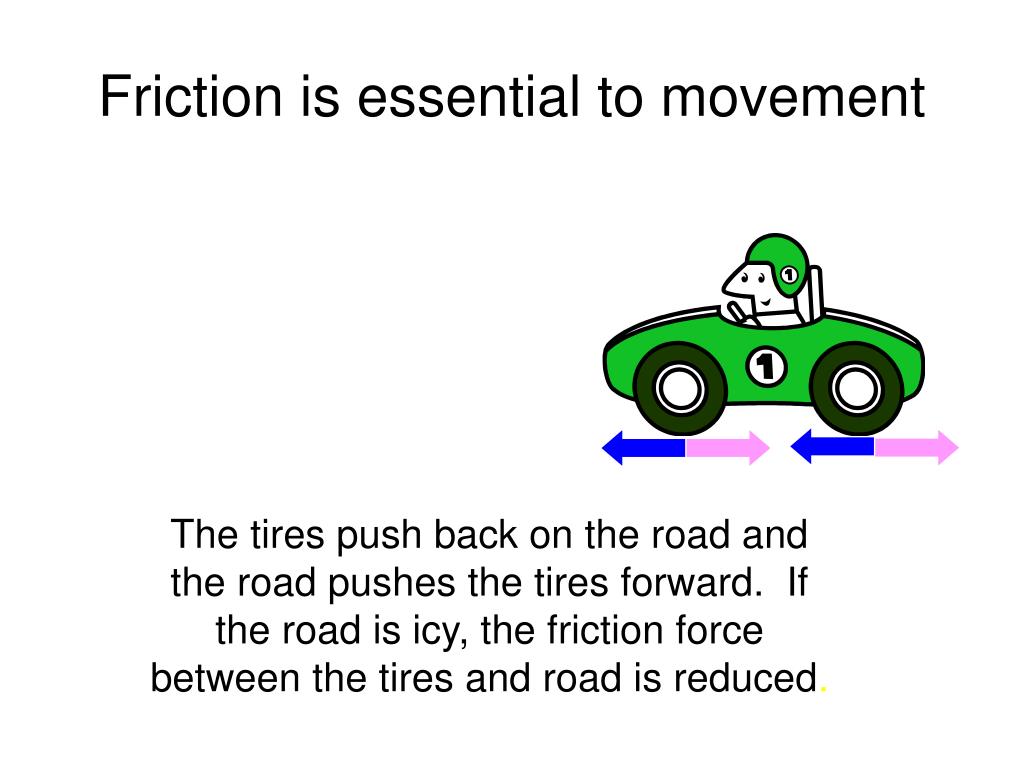 Friction is essential to movement

1

1

The tires push back on the road and the road pushes the tires forward. If the road is icy, the friction force between the tires and road is reduced.